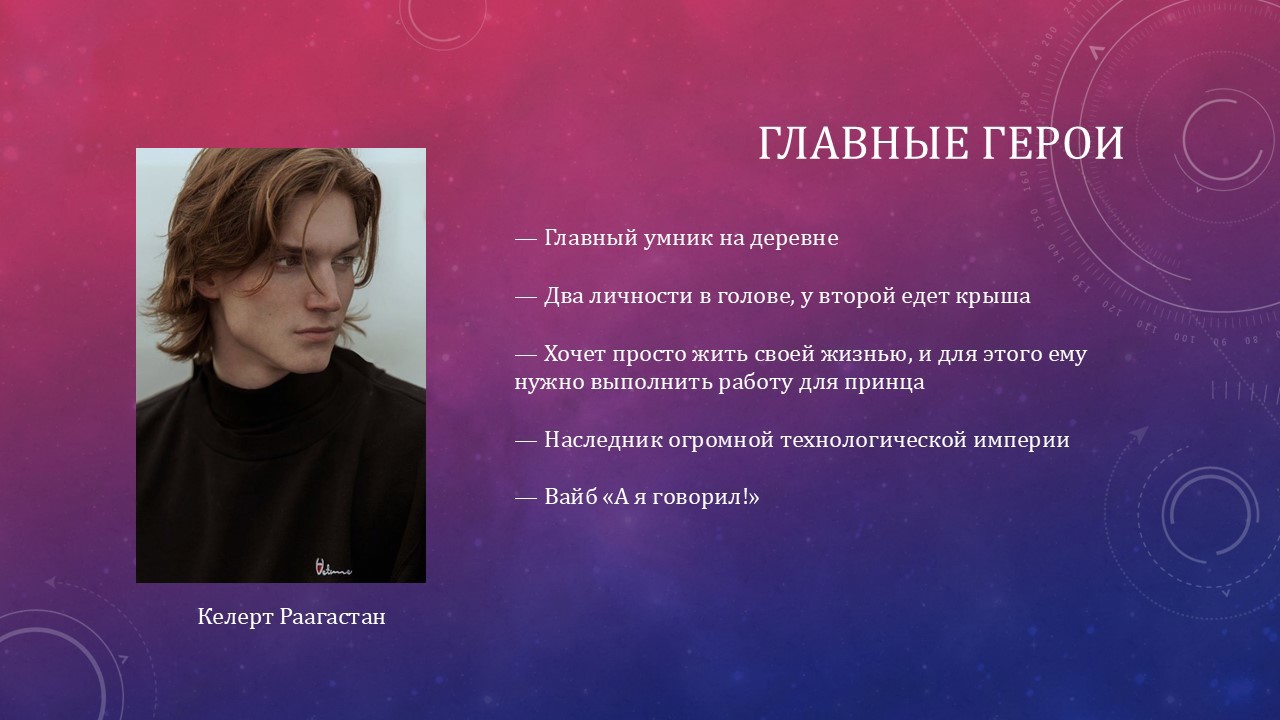 ГЛАВНЫЕ ГЕРОИ

— Главный умник на деревне

— Два личности в голове, у второй едет крыша

— Хочет просто жить своей жизнью, и для этого ему нужно выполнить работу для принца

— Наследник огромной технологической империи

— Вайб «А я говорил!»

Келерт Раагастан